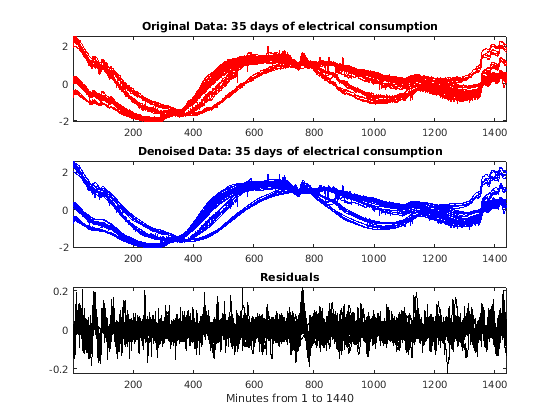 Original Data: 35 days of electrical consumption

2
0
-2
200 400 600 800 1000 1200 1400

Denoised Data: 35 days of electrical consumption

2
0
-2
200 400 600 800 1000 1200 1400

Residuals

0.2
0
-0.2
200 400 600 800 1000 1200 1400
Minutes from 1 to 1440